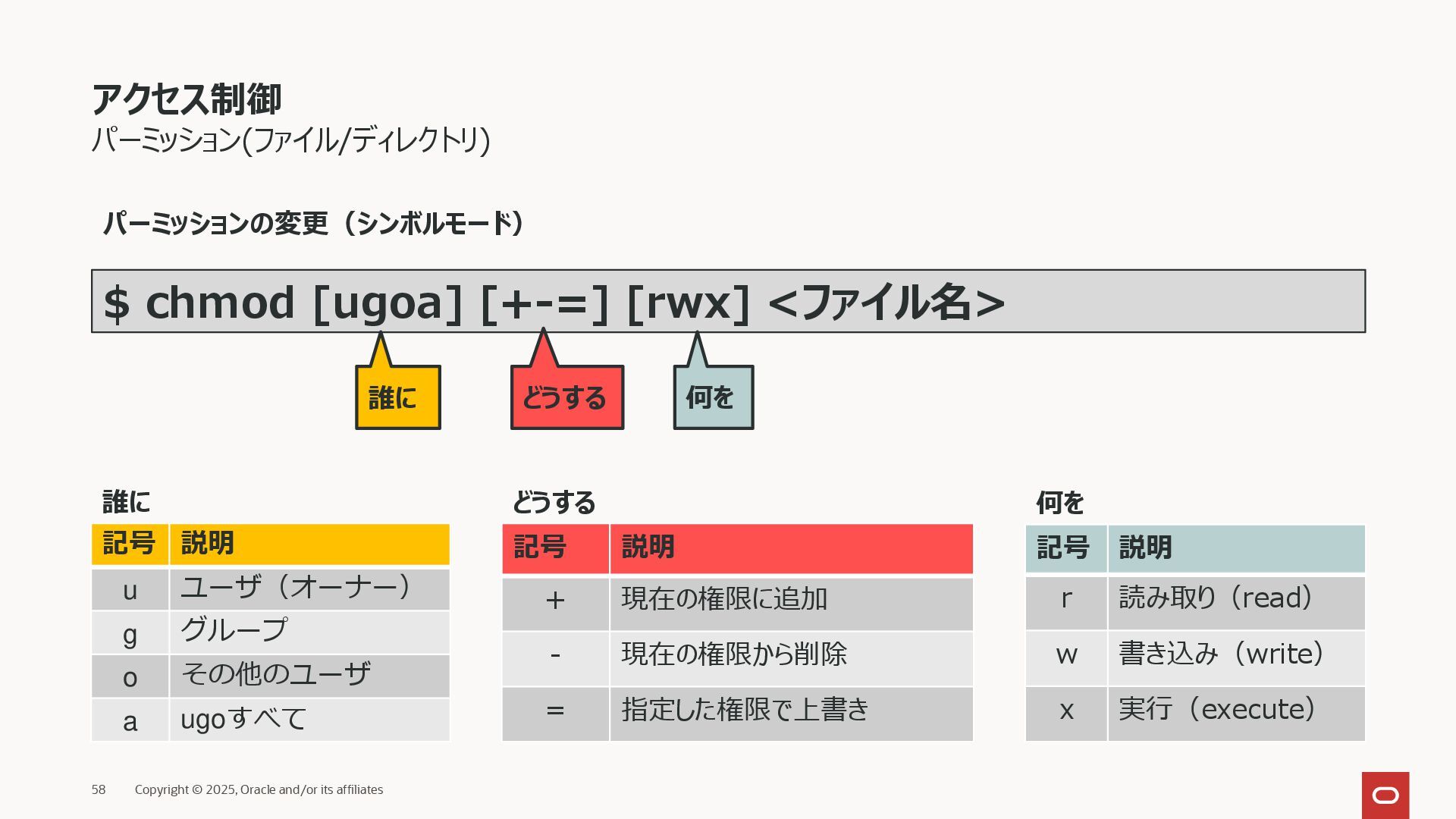 アクセス制御
パーミッション(ファイル/ディレクトリ)

パーミッションの変更（シンボルモード）

$ chmod [ugoa] [+-=] [rwx] <ファイル名>

誰に

どうする

何を

誰に

| 記号 | 説明 |
|---|---|
| u | ユーザ（オーナー） |
| g | グループ |
| o | その他のユーザ |
| a | ugoすべて |

どうする

| 記号 | 説明 |
|---|---|
| + | 現在の権限に追加 |
| - | 現在の権限から削除 |
| = | 指定した権限で上書き |

何を

| 記号 | 説明 |
|---|---|
| r | 読み取り（read） |
| w | 書き込み（write） |
| x | 実行（execute） |

58 Copyright © 2025, Oracle and/or its affiliates